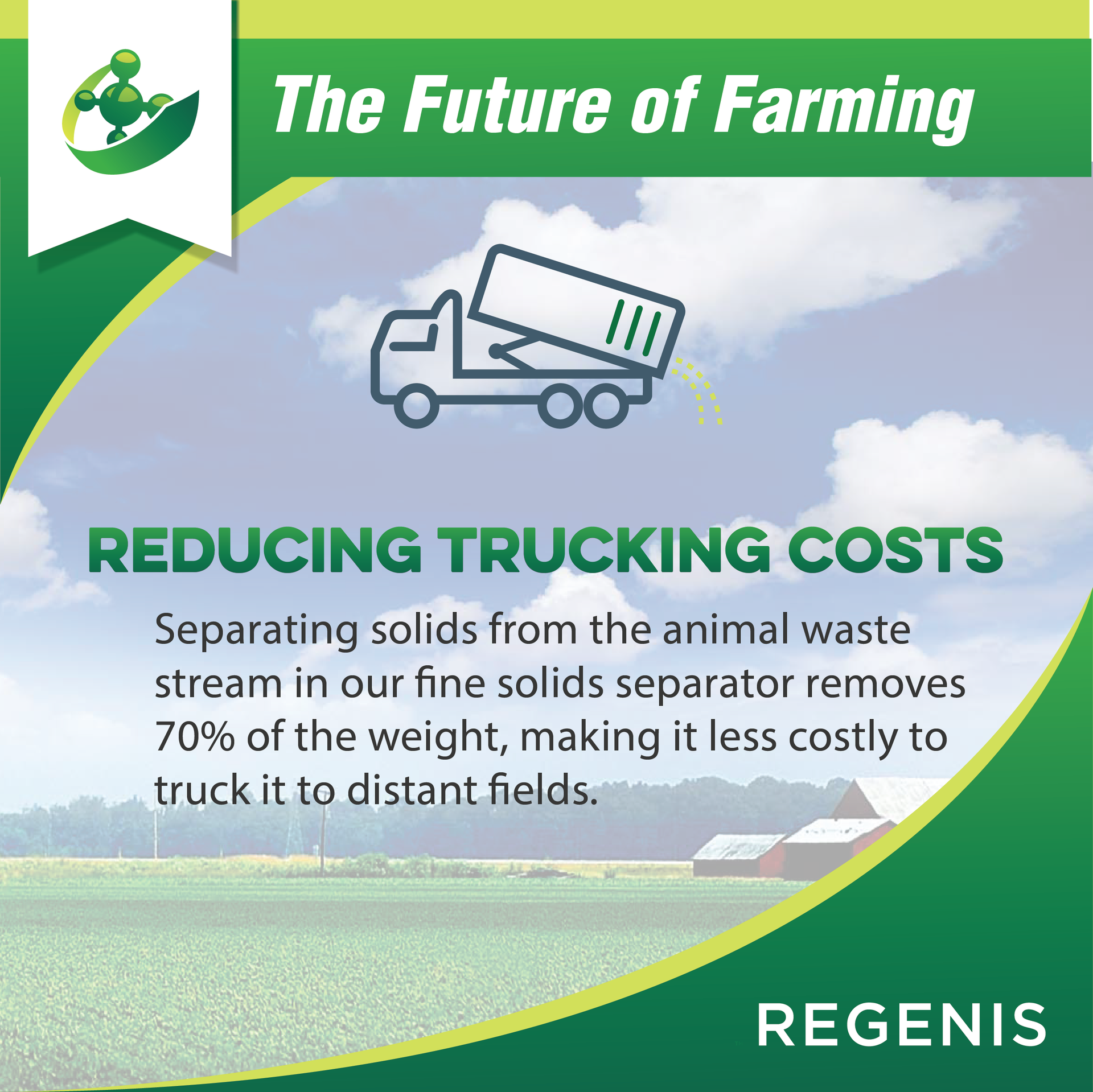 The Future of Farming

REDUCING TRUCKING COSTS

Separating solids from the animal waste stream in our fine solids separator removes 70% of the weight, making it less costly to truck it to distant fields.

REGENIS